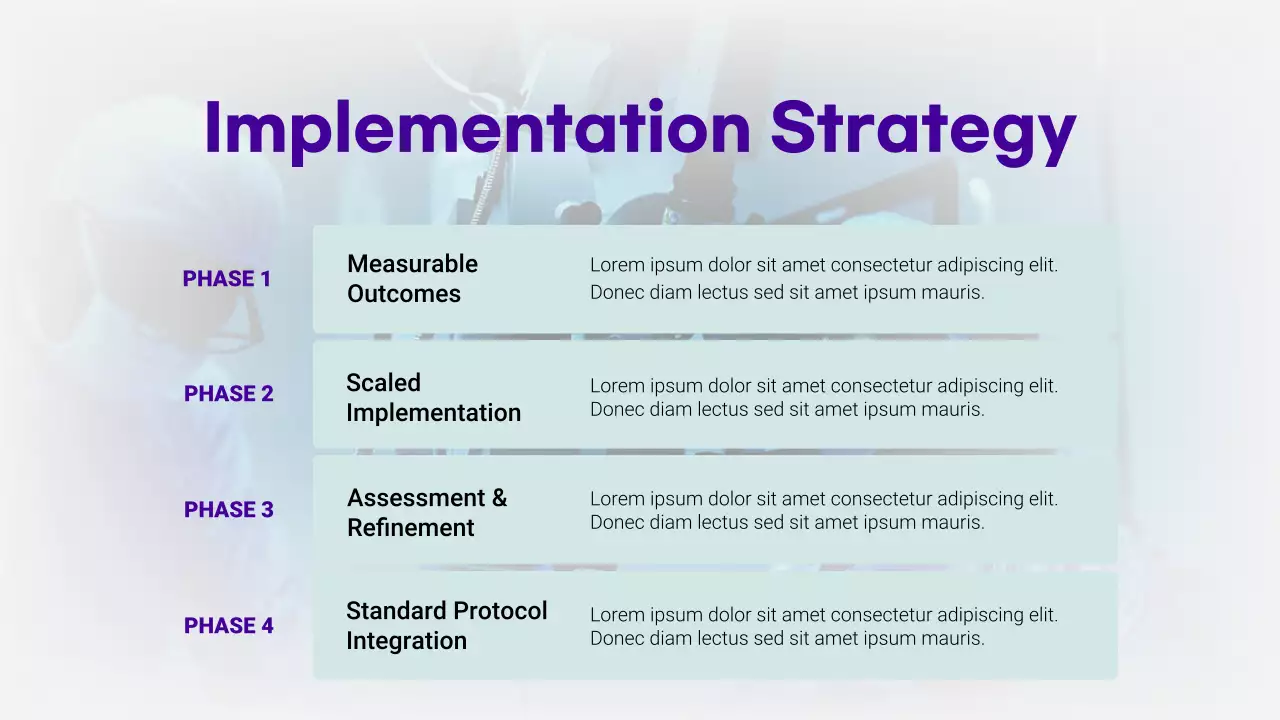 Implementation Strategy

PHASE 1

Measurable Outcomes

Lorem ipsum dolor sit amet consectetur adipiscing elit. Donec diam lectus sed sit amet ipsum mauris.

PHASE 2

Scaled Implementation

Lorem ipsum dolor sit amet consectetur adipiscing elit. Donec diam lectus sed sit amet ipsum mauris.

PHASE 3

Assessment & Refinement

Lorem ipsum dolor sit amet consectetur adipiscing elit. Donec diam lectus sed sit amet ipsum mauris.

PHASE 4

Standard Protocol Integration

Lorem ipsum dolor sit amet consectetur adipiscing elit. Donec diam lectus sed sit amet ipsum mauris.